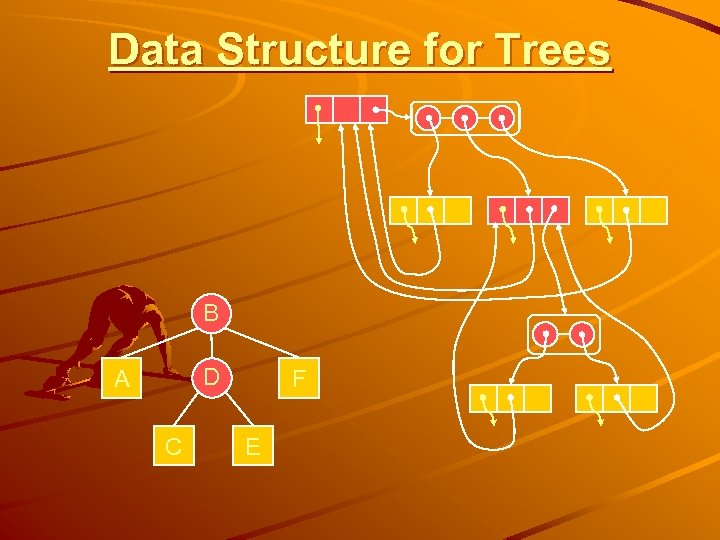 Data Structure for Trees

B

A

D

F

C

E